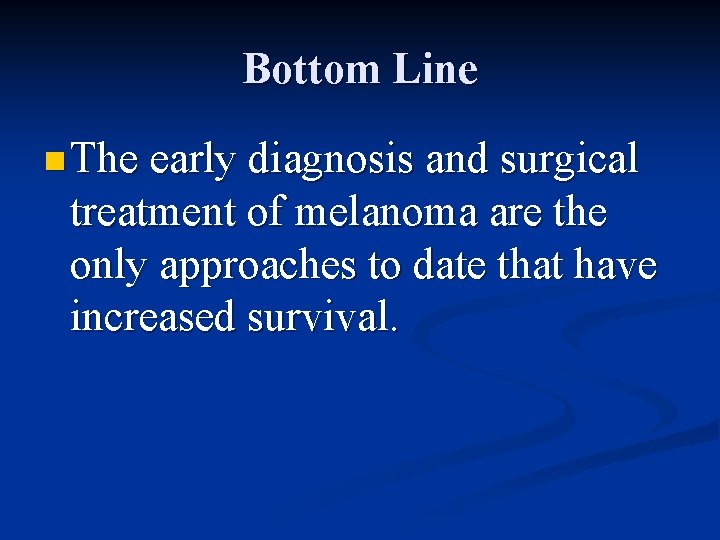 Bottom Line

The early diagnosis and surgical treatment of melanoma are the only approaches to date that have increased survival.